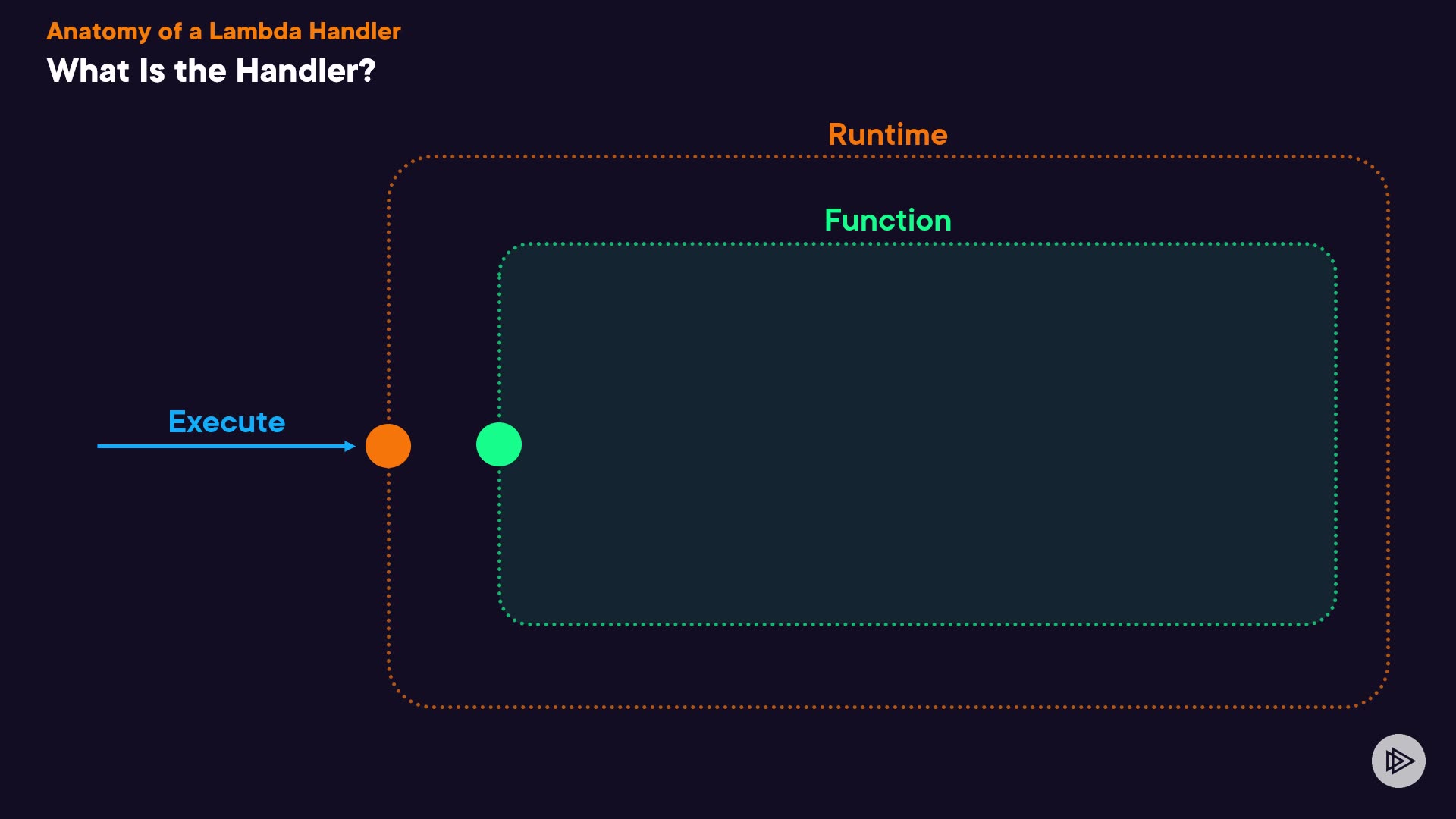 Anatomy of a Lambda Handler
What Is the Handler?

Runtime

Function

Execute